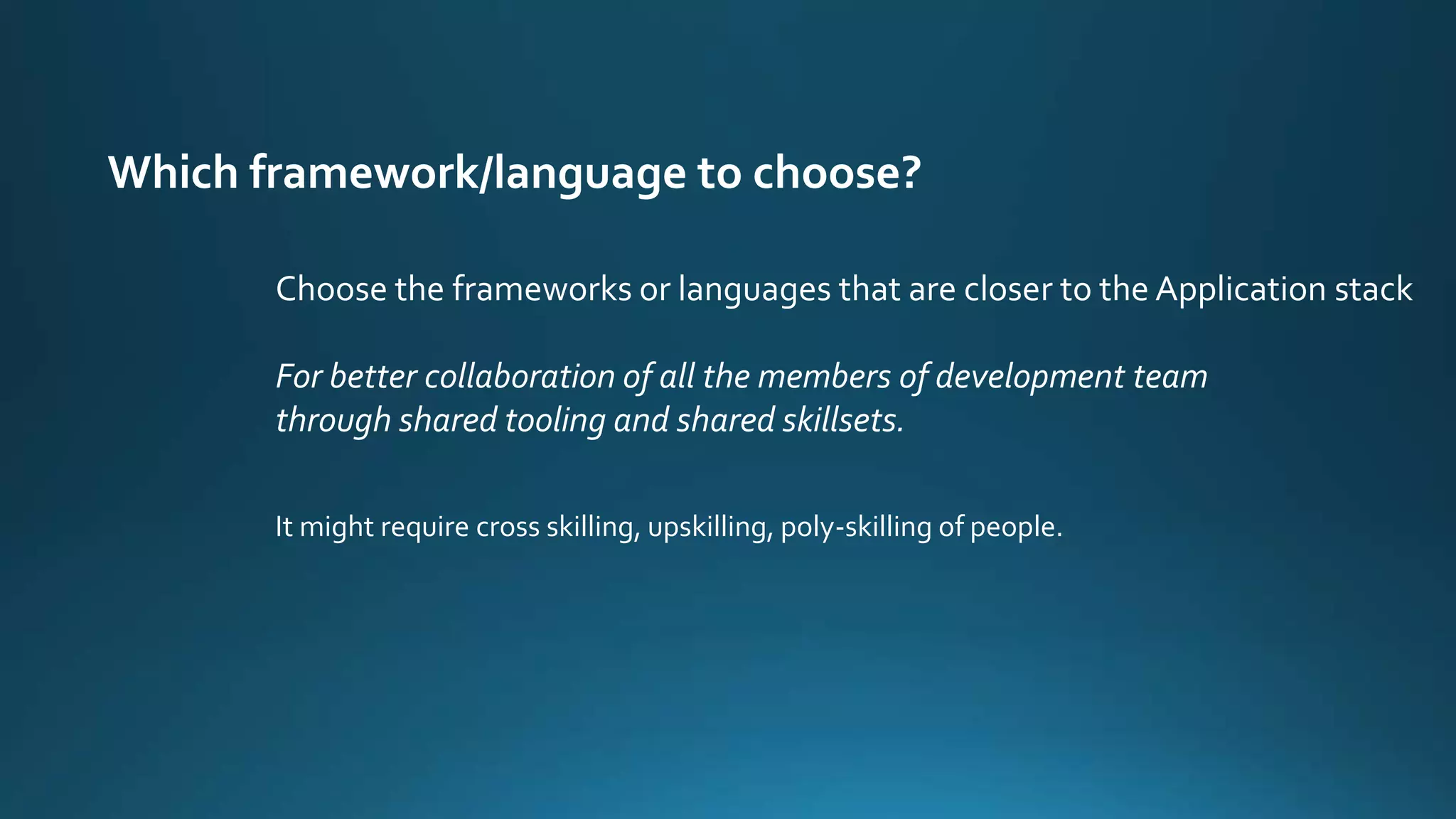 Which framework/language to choose?

Choose the frameworks or languages that are closer to the Application stack

For better collaboration of all the members of development team through shared tooling and shared skillsets.

It might require cross skilling, upskilling, poly-skilling of people.